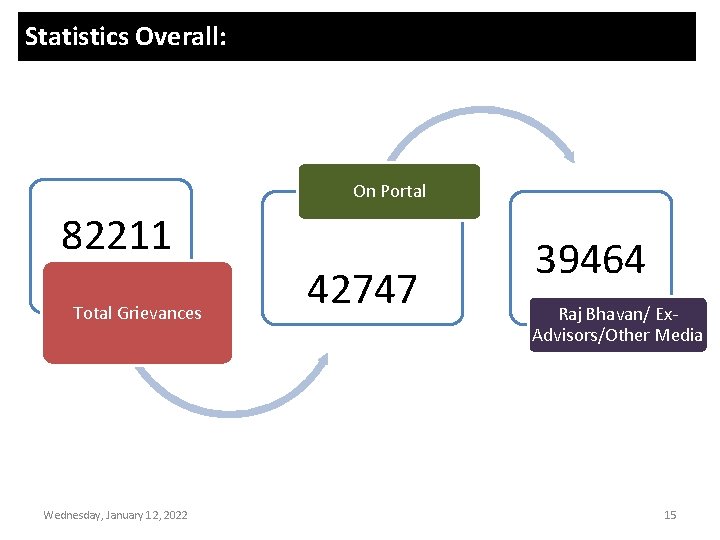 Statistics Overall:

82211

Total Grievances

On Portal

42747

39464

Raj Bhavan/ Ex-Advisors/Other Media

Wednesday, January 12, 2022

15